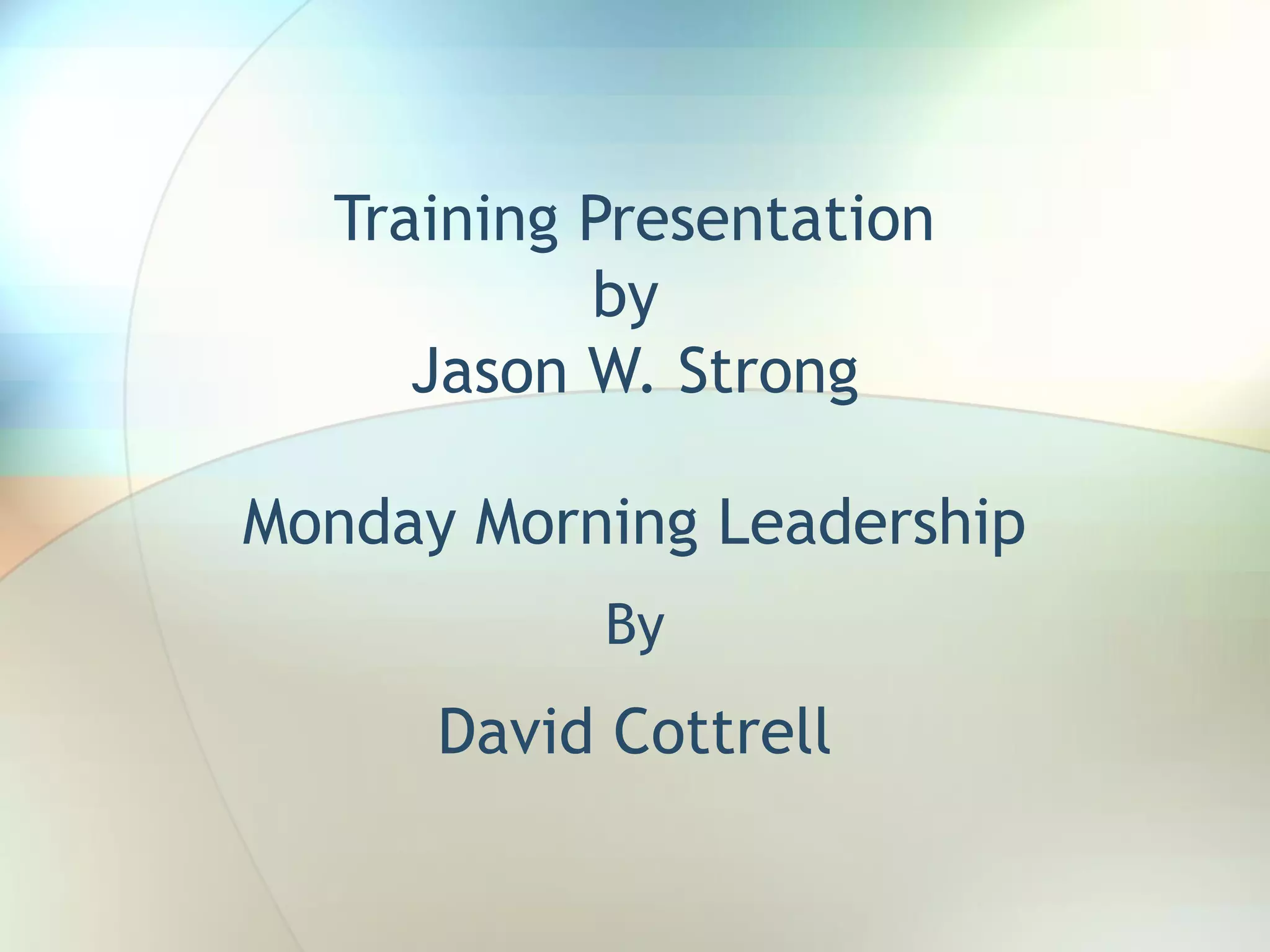 Training Presentation
by
Jason W. Strong

Monday Morning Leadership

By

David Cottrell